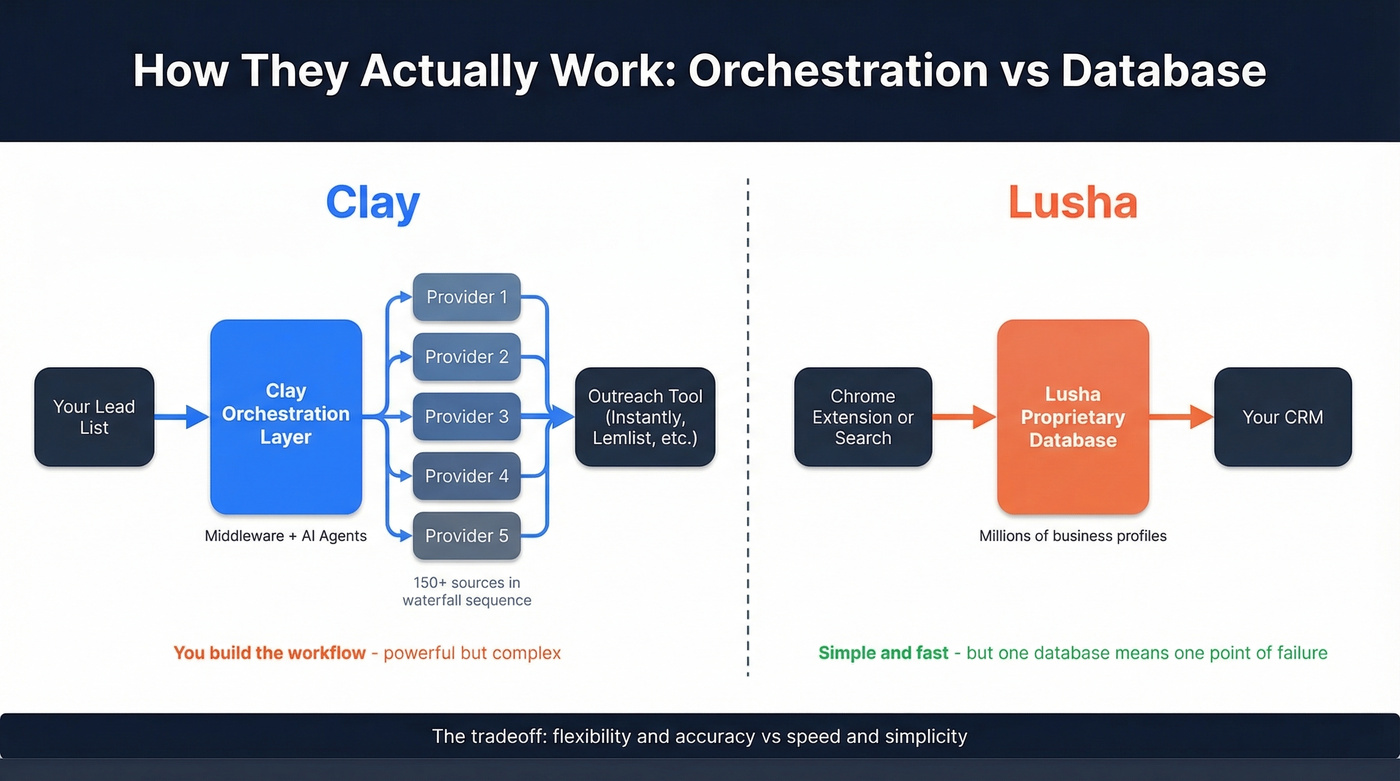 How They Actually Work: Orchestration vs Database

Clay

Your Lead List

Clay Orchestration Layer

Middleware + AI Agents

Provider 1

Provider 2

Provider 3

Provider 4

Provider 5

150+ sources in waterfall sequence

Outreach Tool (Instantly, Lemlist, etc.)

You build the workflow - powerful but complex

Lusha

Chrome Extension or Search

Lusha Proprietary Database

Millions of business profiles

Your CRM

Simple and fast - but one database means one point of failure

The tradeoff: flexibility and accuracy vs speed and simplicity